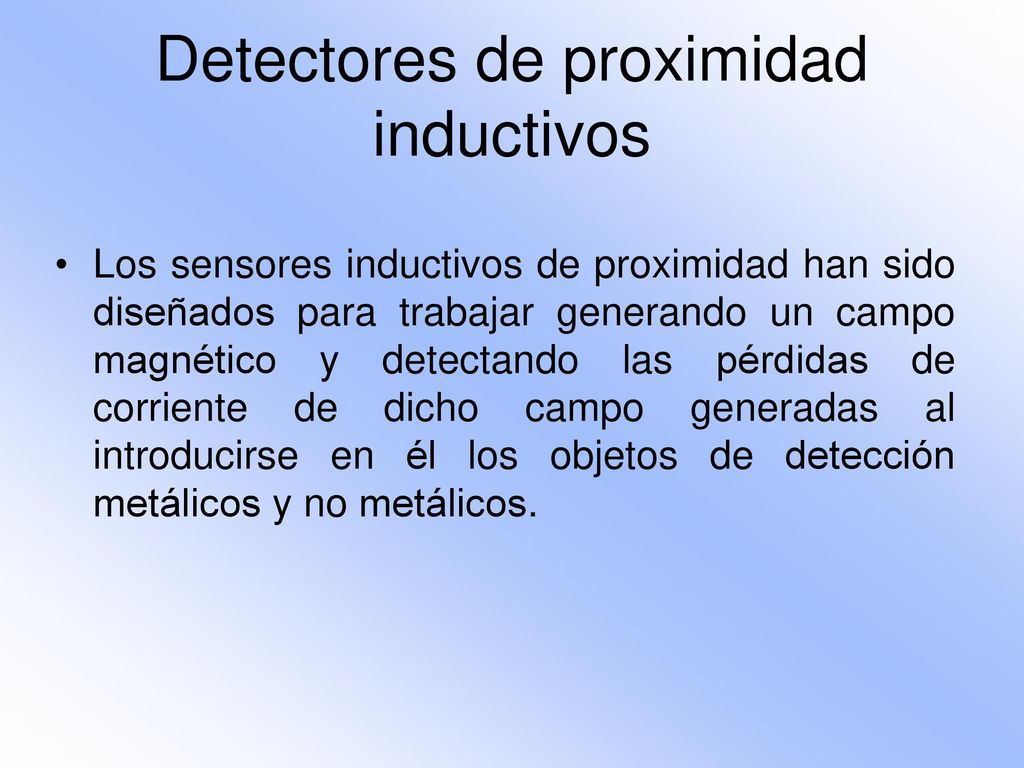 Detectores de proximidad inductivos

• Los sensores inductivos de proximidad han sido diseñados para trabajar generando un campo magnético y detectando las pérdidas de corriente de dicho campo generadas al introducirse en él los objetos de detección metálicos y no metálicos.